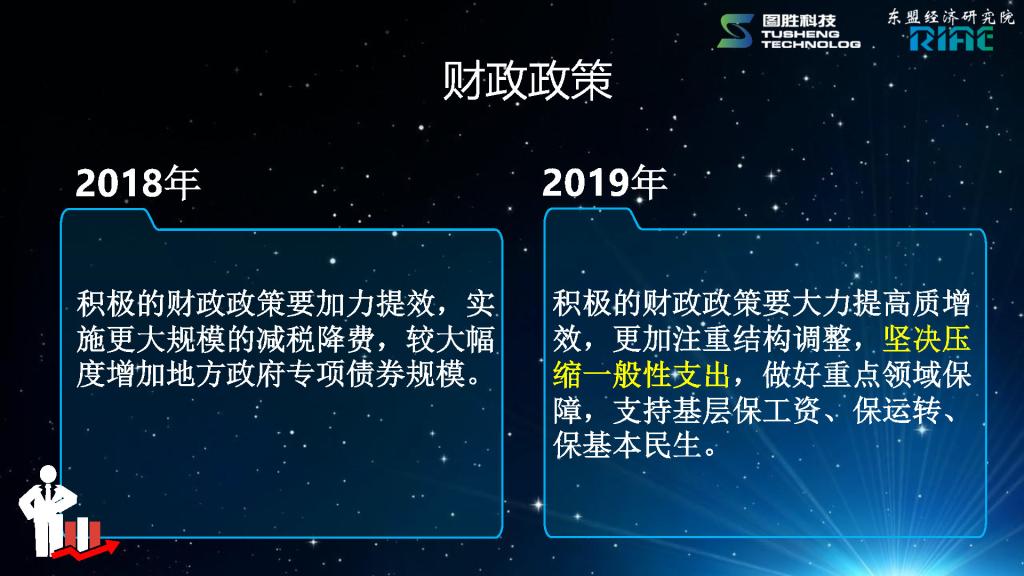 图胜科技
TUSHENG TECHNOLOG

东盟经济研究院
RIAC

财政政策

2018年

积极的财政政策要加力提效，实施更大规模的减税降费，较大幅度增加地方政府专项债券规模。

2019年

积极的财政政策要大力提高质增效，更加注重结构调整，坚决压缩一般性支出，做好重点领域保障，支持基层保工资、保运转、保基本民生。